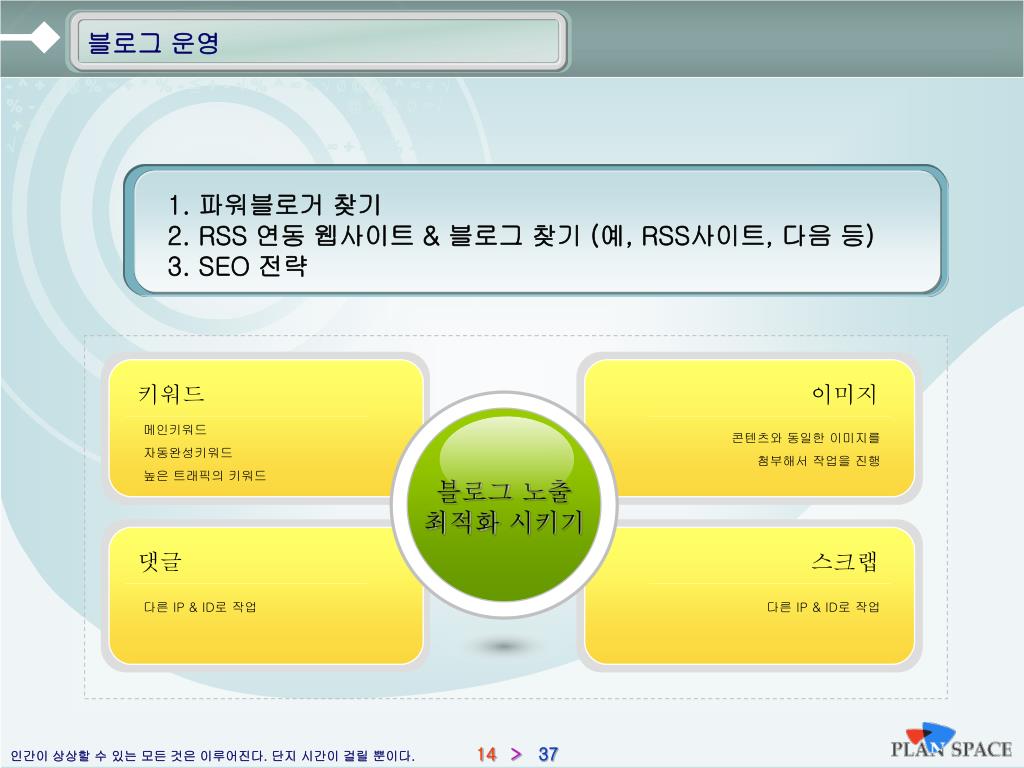 블로그 운영

1. 파워블로거 찾기
2. RSS 연동 웹사이트 & 블로그 찾기 (예, RSS사이트, 다음 등)
3. SEO 전략

키워드

메인키워드
자동완성키워드
높은 트래픽의 키워드

이미지

콘텐츠와 동일한 이미지를
첨부해서 작업을 진행

블로그 노출
최적화 시키기

댓글

다른 IP & ID로 작업

스크랩

다른 IP & ID로 작업

인간이 상상할 수 있는 모든 것은 이루어진다. 단지 시간이 걸릴 뿐이다.

14 > 37

PLAN SPACE